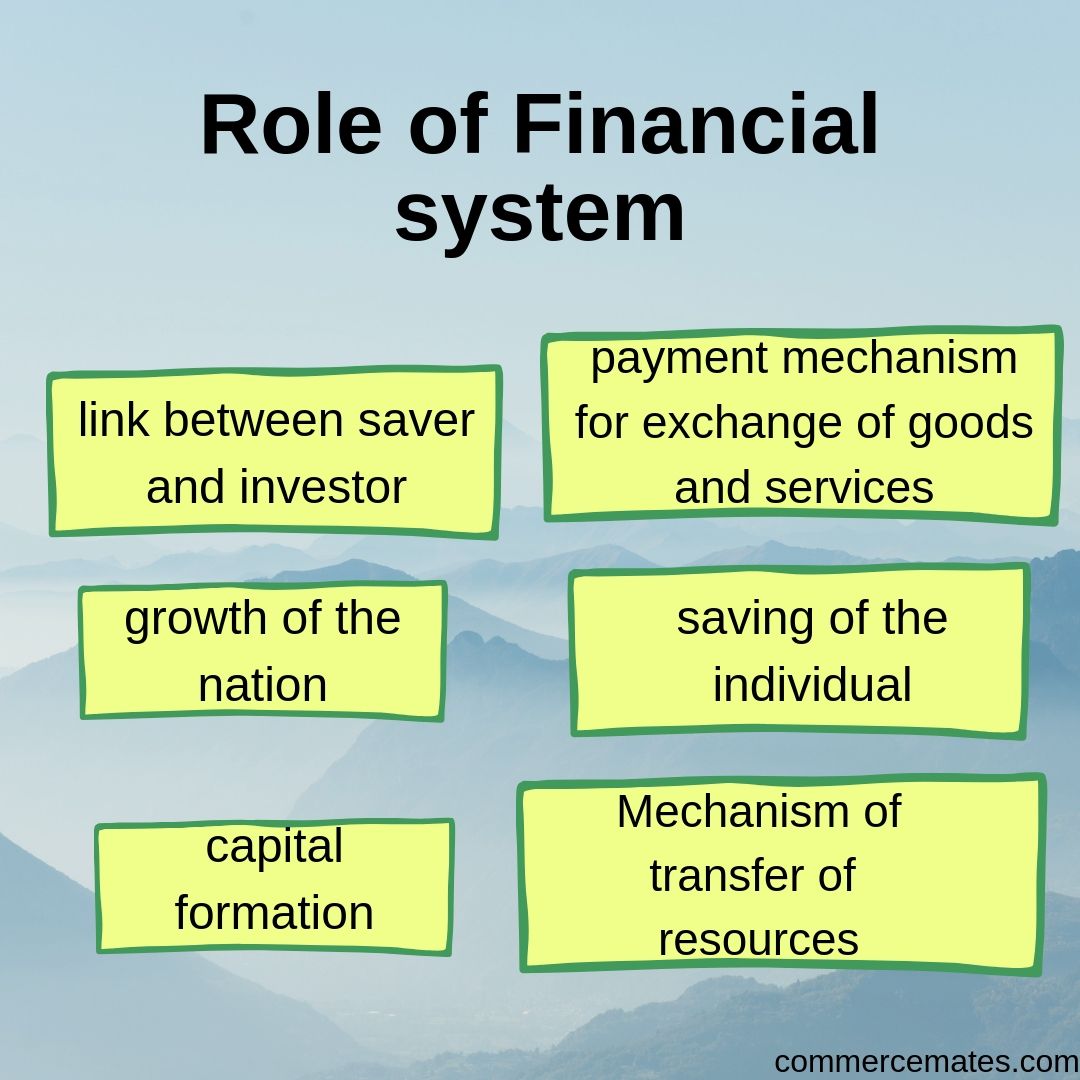 Role of Financial system

link between saver and investor

payment mechanism for exchange of goods and services

growth of the nation

saving of the individual

capital formation

Mechanism of transfer of resources

commercemates.com